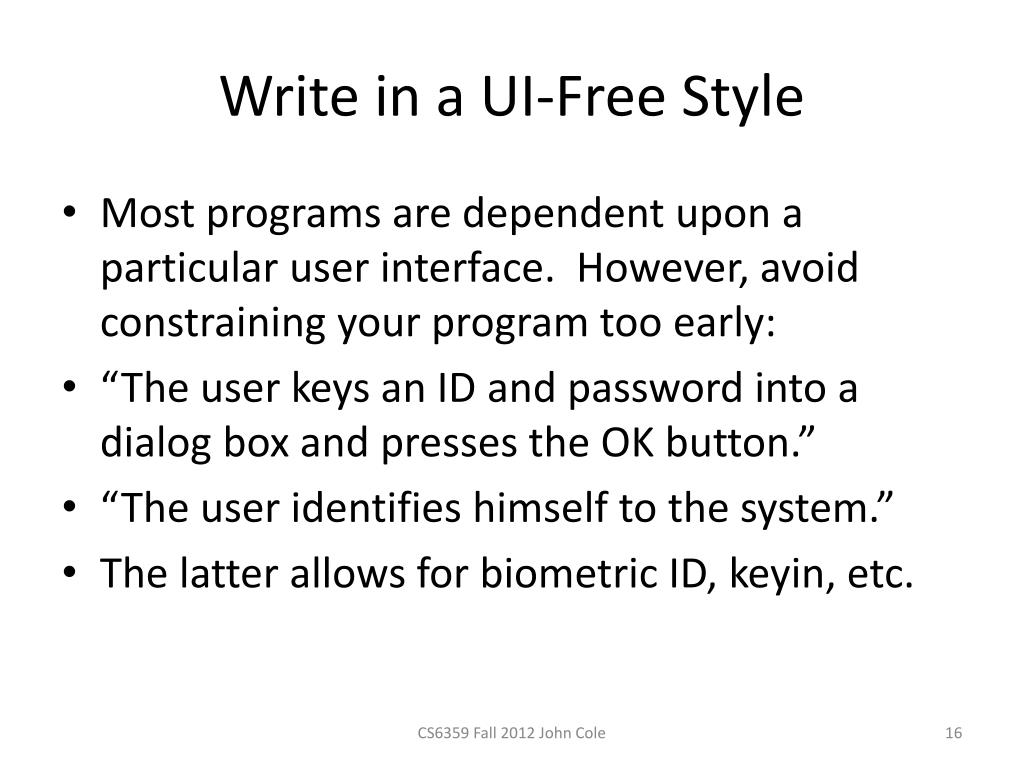 Write in a UI-Free Style

• Most programs are dependent upon a particular user interface. However, avoid constraining your program too early:
• “The user keys an ID and password into a dialog box and presses the OK button.”
• “The user identifies himself to the system.”
• The latter allows for biometric ID, keyin, etc.

CS6359 Fall 2012 John Cole

16